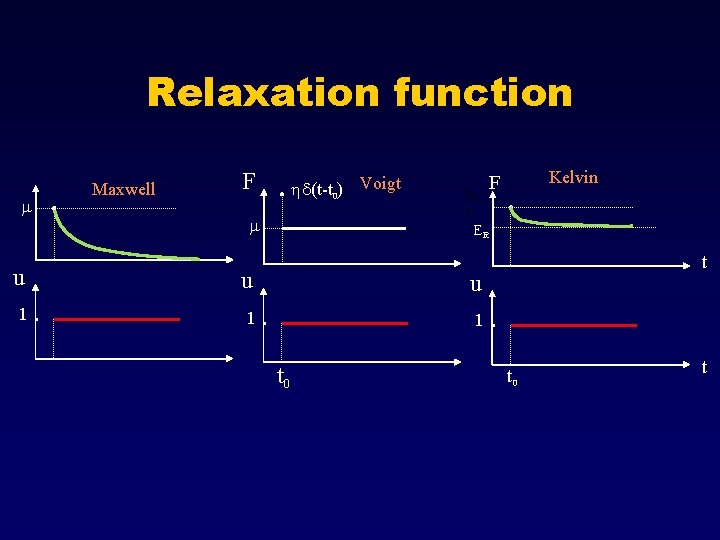 Relaxation function

Maxwell

$\mu$

u

1

F

$\eta\delta(t-t_0)$

Voigt

$\mu$

u

1

$t_0$

F

Kelvin

$E_R$

t

u

1

$t_0$

t